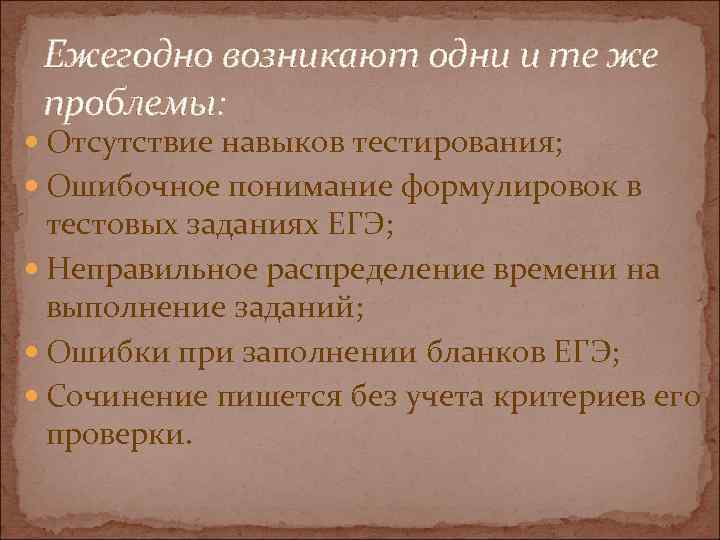 Ежегодно возникают одни и те же проблемы:

- Отсутствие навыков тестирования;
- Ошибочное понимание формулировок в тестовых заданиях ЕГЭ;
- Неправильное распределение времени на выполнение заданий;
- Ошибки при заполнении бланков ЕГЭ;
- Сочинение пишется без учета критериев его проверки.